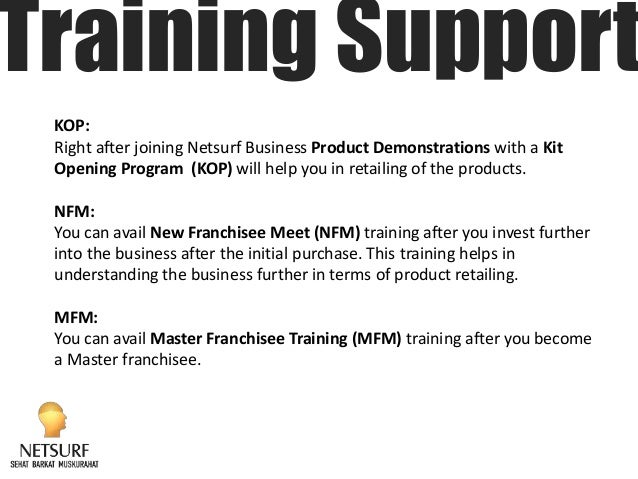 Training Support

KOP:
Right after joining Netsurf Business Product Demonstrations with a Kit Opening Program (KOP) will help you in retailing of the products.

NFM:
You can avail New Franchisee Meet (NFM) training after you invest further into the business after the initial purchase. This training helps in understanding the business further in terms of product retailing.

MFM:
You can avail Master Franchisee Training (MFM) training after you become a Master franchisee.

NETSURF
SEHAT BARKAT MUSKURAHAT